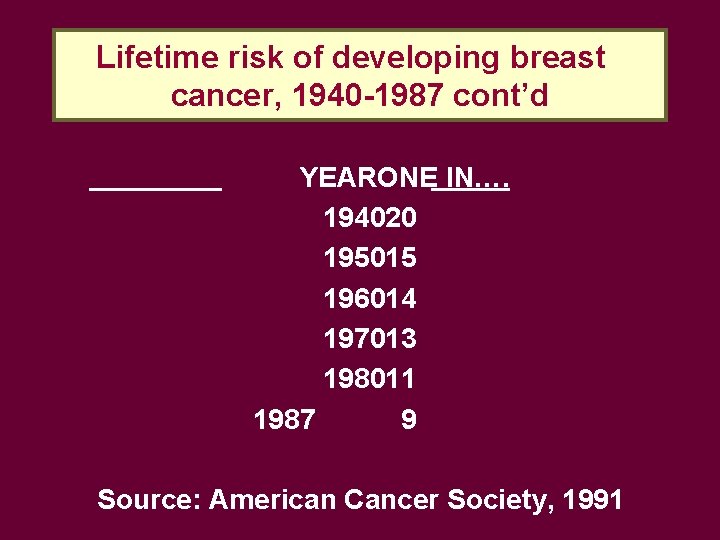 Lifetime risk of developing breast cancer, 1940-1987 cont'd

YEARONE IN....
194020
195015
196014
197013
198011
1987 9

Source: American Cancer Society, 1991